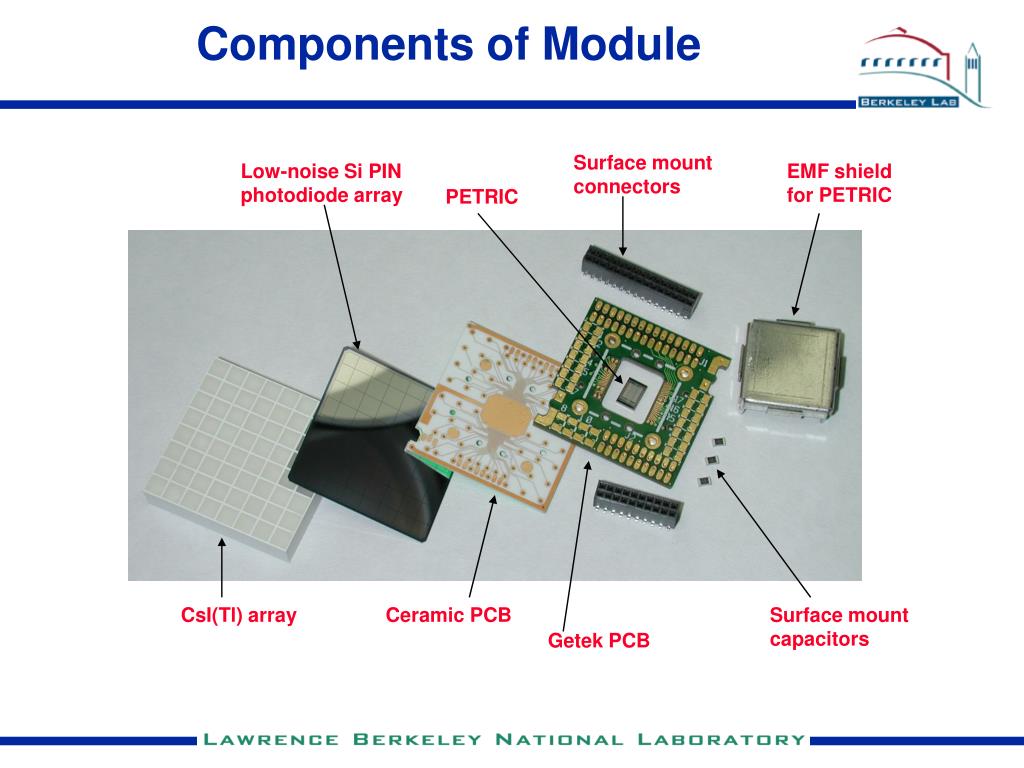 Components of Module

BERKELEY LAB

Low-noise Si PIN photodiode array

PETRIC

Surface mount connectors

EMF shield for PETRIC

CsI(Tl) array

Ceramic PCB

Getek PCB

Surface mount capacitors

LAWRENCE BERKELEY NATIONAL LABORATORY